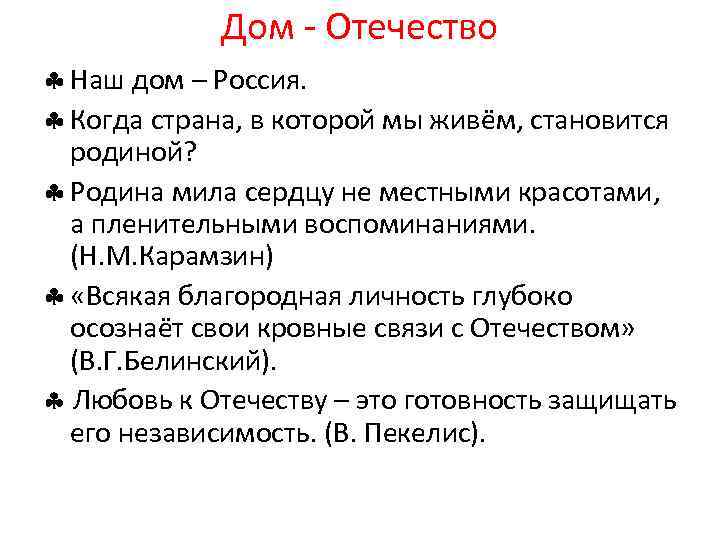 Дом - Отечество

♣ Наш дом – Россия.

♣ Когда страна, в которой мы живём, становится родиной?

♣ Родина мила сердцу не местными красотами, а пленительными воспоминаниями. (Н.М.Карамзин)

♣ «Всякая благородная личность глубоко осознаёт свои кровные связи с Отечеством» (В.Г.Белинский).

♣ Любовь к Отечеству – это готовность защищать его независимость. (В. Пекелис).